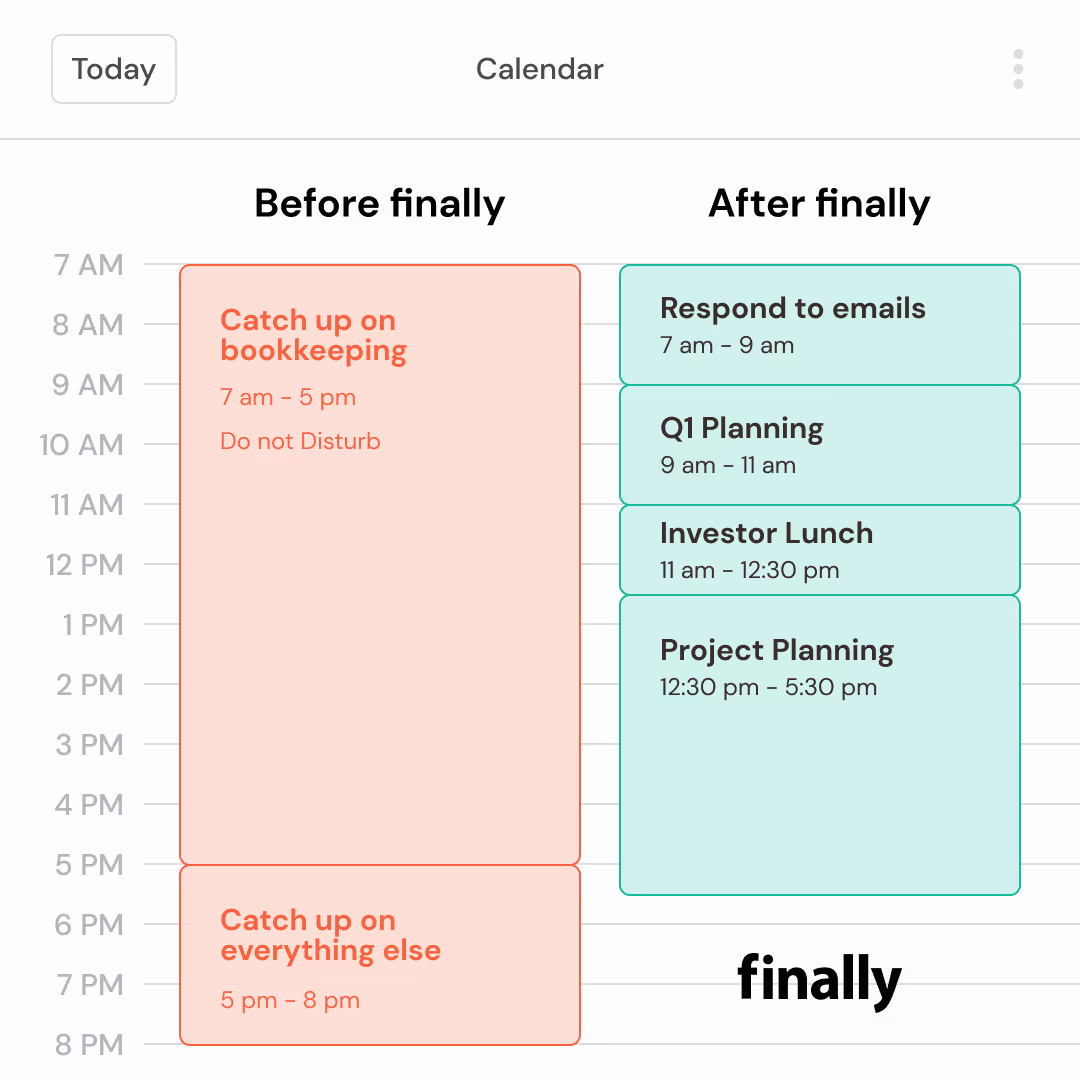 Today

Calendar

Before finally

After finally

7 AM
8 AM
9 AM
10 AM
11 AM
12 PM
1 PM
2 PM
3 PM
4 PM
5 PM
6 PM
7 PM
8 PM

Catch up on bookkeeping
7 am - 5 pm
Do not Disturb

Catch up on everything else
5 pm - 8 pm

Respond to emails
7 am - 9 am

Q1 Planning
9 am - 11 am

Investor Lunch
11 am - 12:30 pm

Project Planning
12:30 pm - 5:30 pm

finally